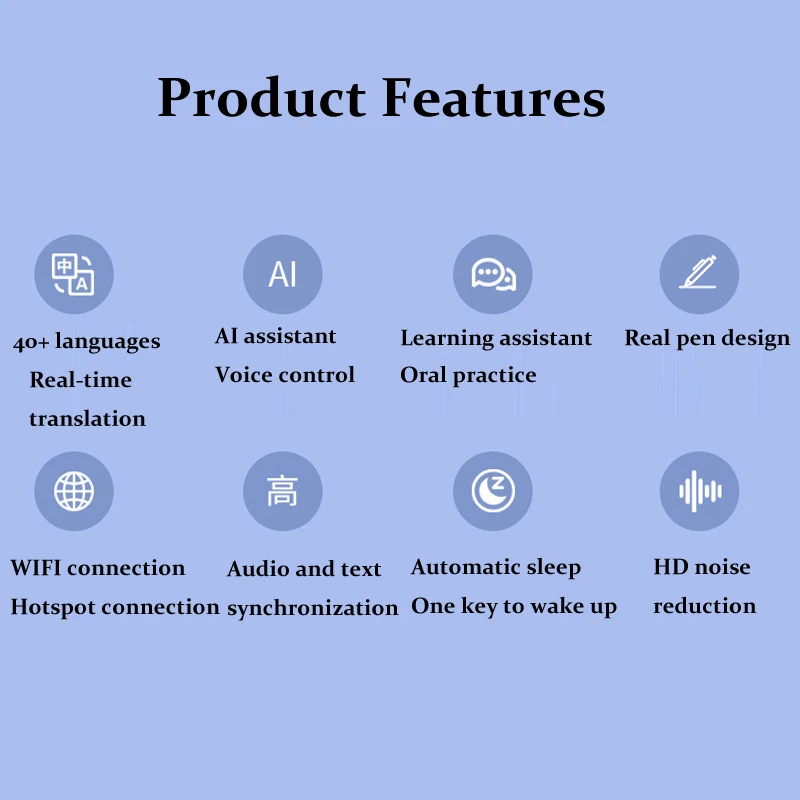 Product Features

中
A

40+ languages
Real-time translation

AI

AI assistant
Voice control

Learning assistant
Oral practice

Real pen design

WIFI connection
Hotspot connection

高

Audio and text synchronization

Z

Automatic sleep
One key to wake up

HD noise reduction